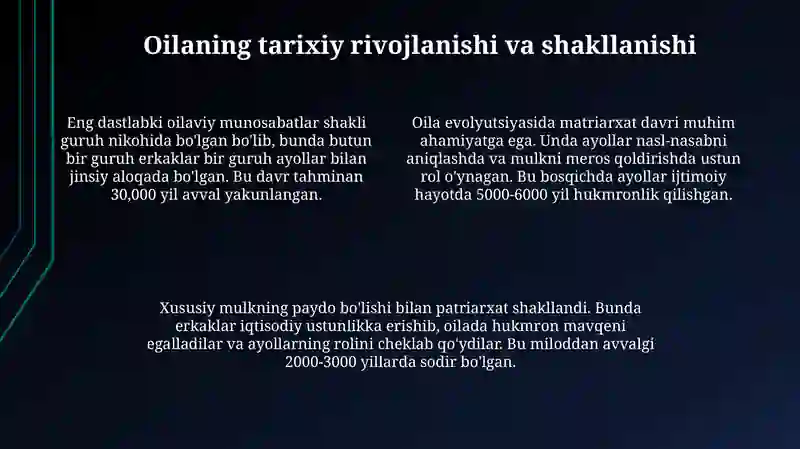 Oilaning tarixiy rivojlanishi va shakllanishi

Eng dastlabki oilaviy munosabatlar shakli guruh nikohida bo'lgan bo'lib, bunda butun bir guruh erkaklar bir guruh ayollar bilan jinsiy aloqada bo'lgan. Bu davr tahminan 30,000 yil avval yakunlangan.

Oila evolyutsiyasida matriarxat davri muhim ahamiyatga ega. Unda ayollar nasl-nasabni aniqlashda va mulkni meros qoldirishda ustun rol o'ynagan. Bu bosqichda ayollar ijtimoiy hayotda 5000-6000 yil hukmronlik qilishgan.

Xususiy mulkning paydo bo'lishi bilan patriarxat shakllandi. Bunda erkaklar iqtisodiy ustunlikka erishib, oilada hukmron mavqeni egalladilar va ayollarning rolini cheklab qo'ydilar. Bu miloddan avvalgi 2000-3000 yillarda sodir bo'lgan.